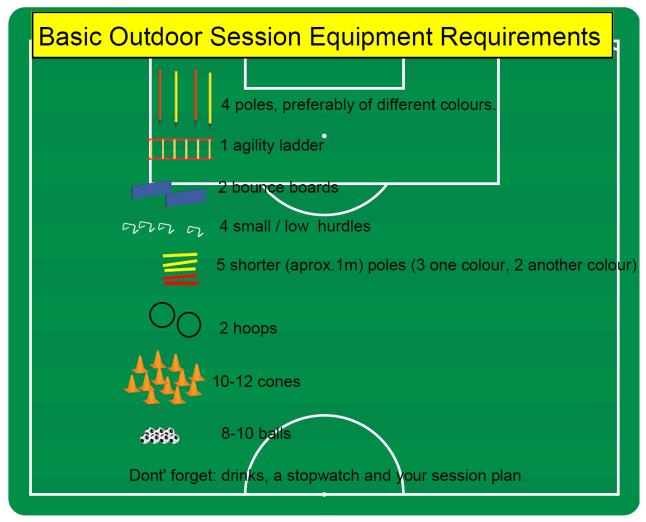 Basic Outdoor Session Equipment Requirements

4 poles, preferably of different colours.

1 agility ladder

2 bounce boards

4 small / low hurdles

5 shorter (aprox.1m) poles (3 one colour, 2 another colour)

2 hoops

10-12 cones

8-10 balls

Dont' forget: drinks, a stopwatch and your session plan